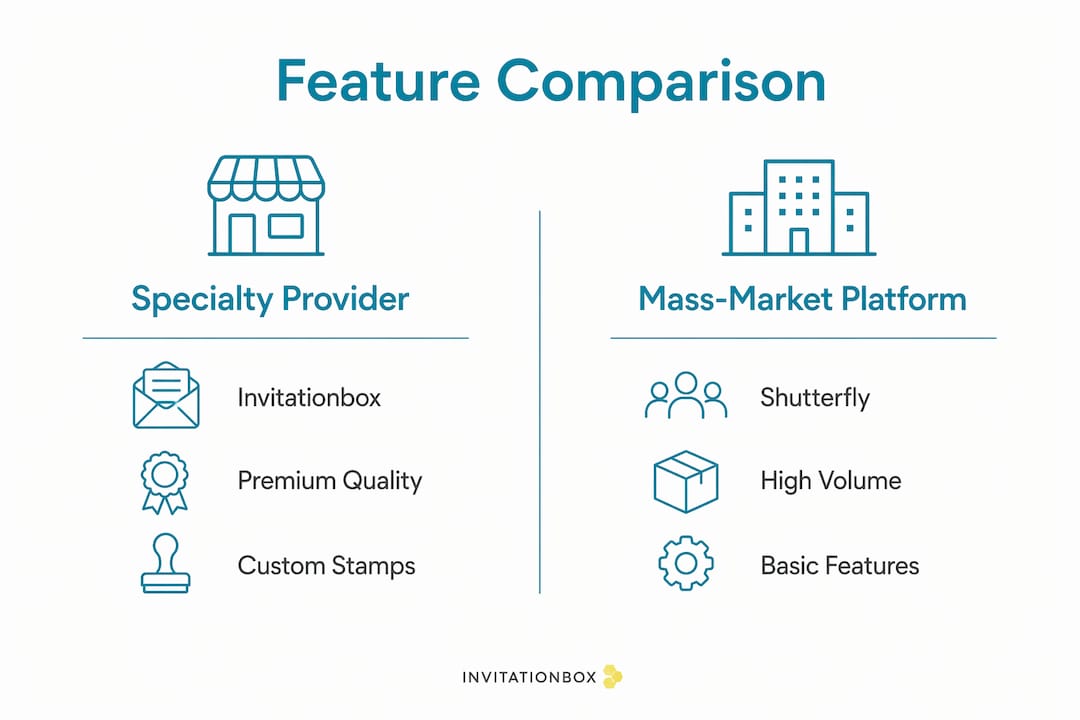 Feature Comparison

Specialty Provider

Invitationbox

Premium Quality

Custom Stamps

Mass-Market Platform

Shutterfly

High Volume

Basic Features

INVITATIONBOX